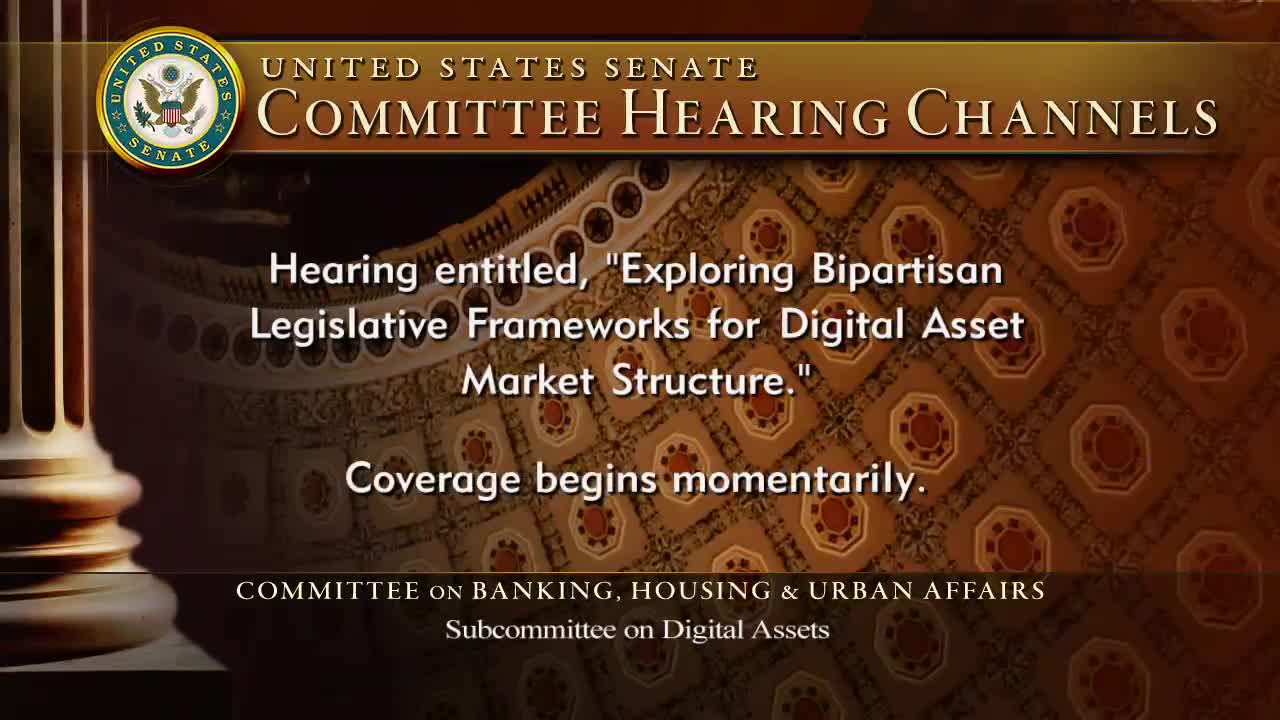 UNITED STATES SENATE

UNITED STATES SENATE
COMMITTEE HEARING CHANNELS

Hearing entitled, "Exploring Bipartisan Legislative Frameworks for Digital Asset Market Structure."

Coverage begins momentarily.

COMMITTEE ON BANKING, HOUSING & URBAN AFFAIRS
Subcommittee on Digital Assets